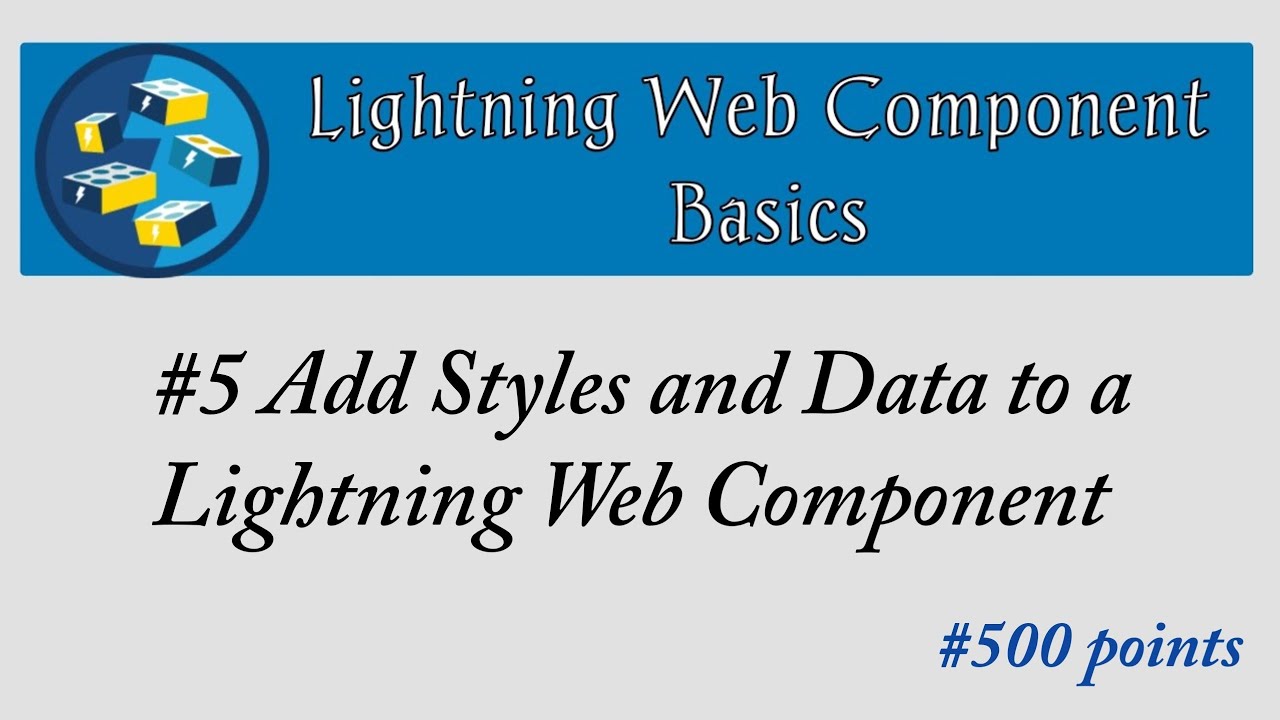 Lightning Web Component Basics

#5 Add Styles and Data to a Lightning Web Component

#500 points